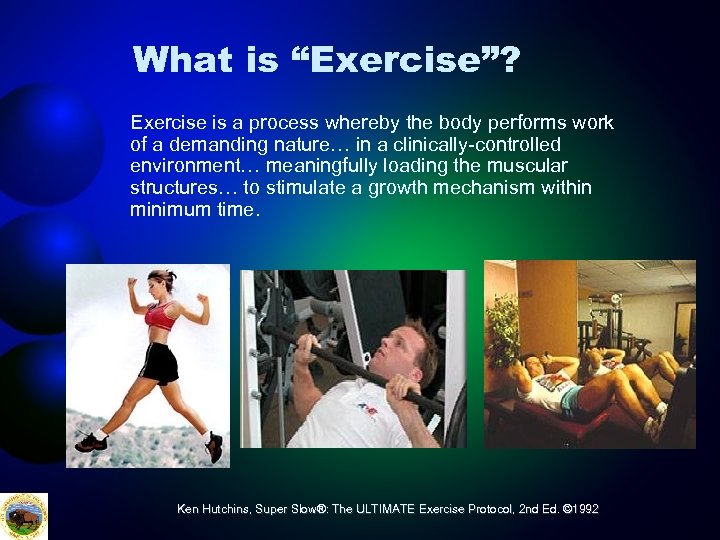 What is “Exercise”?

Exercise is a process whereby the body performs work of a demanding nature… in a clinically-controlled environment… meaningfully loading the muscular structures… to stimulate a growth mechanism within minimum time.

Ken Hutchins, Super Slow®: The ULTIMATE Exercise Protocol, 2nd Ed. ©1992